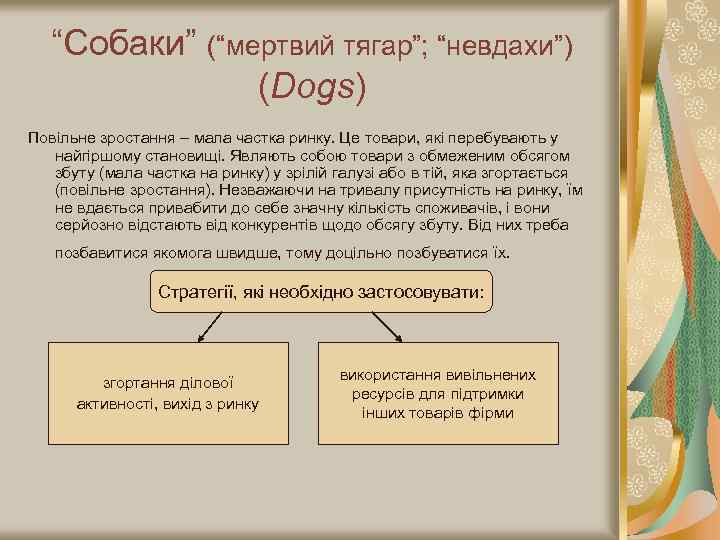 “Собаки” (“мертвий тягар”; “невдахи”) (Dogs)

Повільне зростання – мала частка ринку. Це товари, які перебувають у найгіршому становищі. Являють собою товари з обмеженим обсягом збуту (мала частка на ринку) у зрілій галузі або в тій, яка згортається (повільне зростання). Незважаючи на тривалу присутність на ринку, їм не вдається привабити до себе значну кількість споживачів, і вони серйозно відстають від конкурентів щодо обсягу збуту. Від них треба позбавитися якомога швидше, тому доцільно позбуватися їх.

Стратегії, які необхідно застосовувати:

згортання ділової активності, вихід з ринку

використання вивільнених ресурсів для підтримки інших товарів фірми